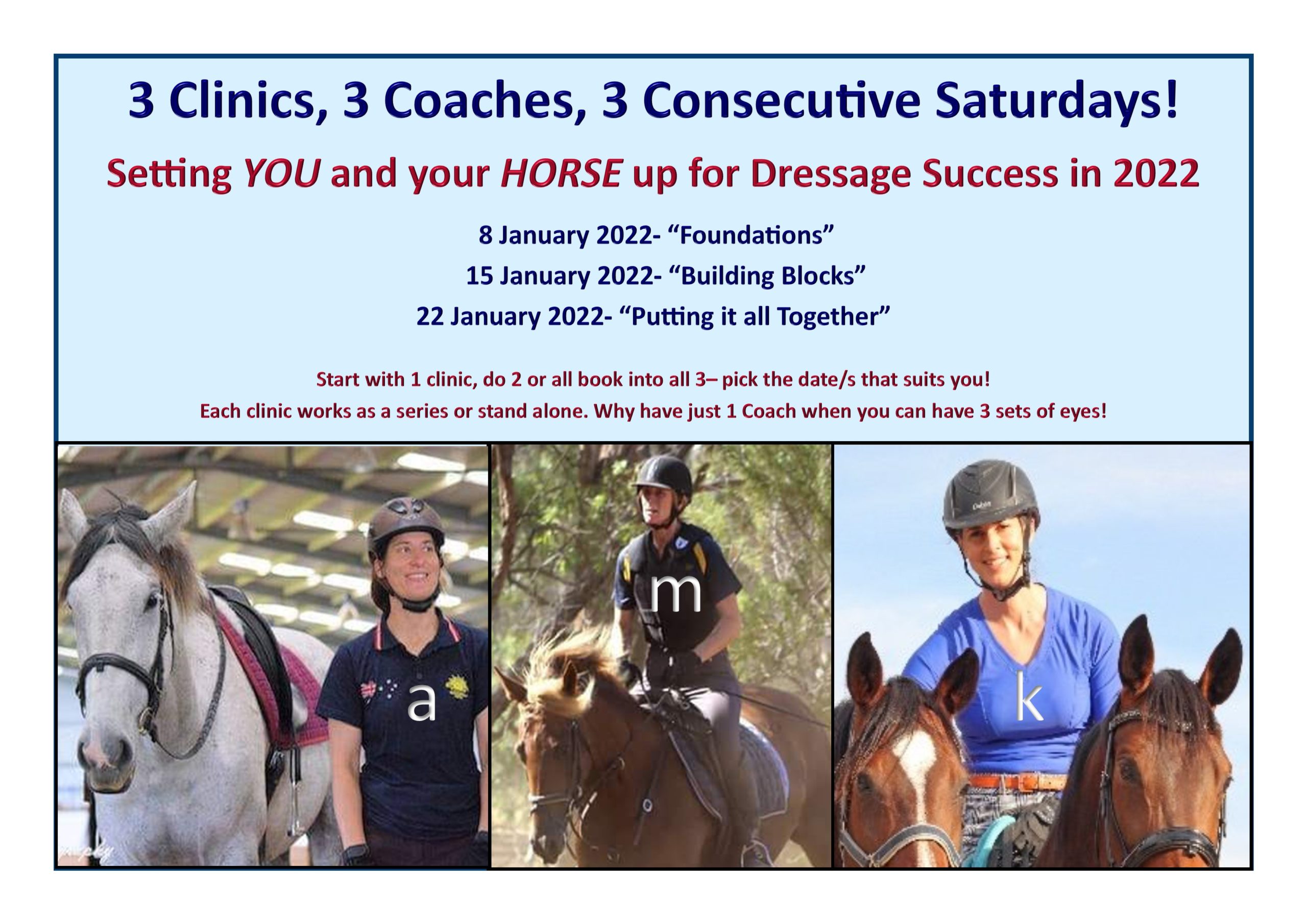 3 Clinics, 3 Coaches, 3 Consecutive Saturdays!

Setting YOU and your HORSE up for Dressage Success in 2022

8 January 2022- “Foundations”

15 January 2022- “Building Blocks”

22 January 2022- “Putting it all Together”

Start with 1 clinic, do 2 or all book into all 3– pick the date/s that suits you!

Each clinic works as a series or stand alone. Why have just 1 Coach when you can have 3 sets of eyes!

a

m

k